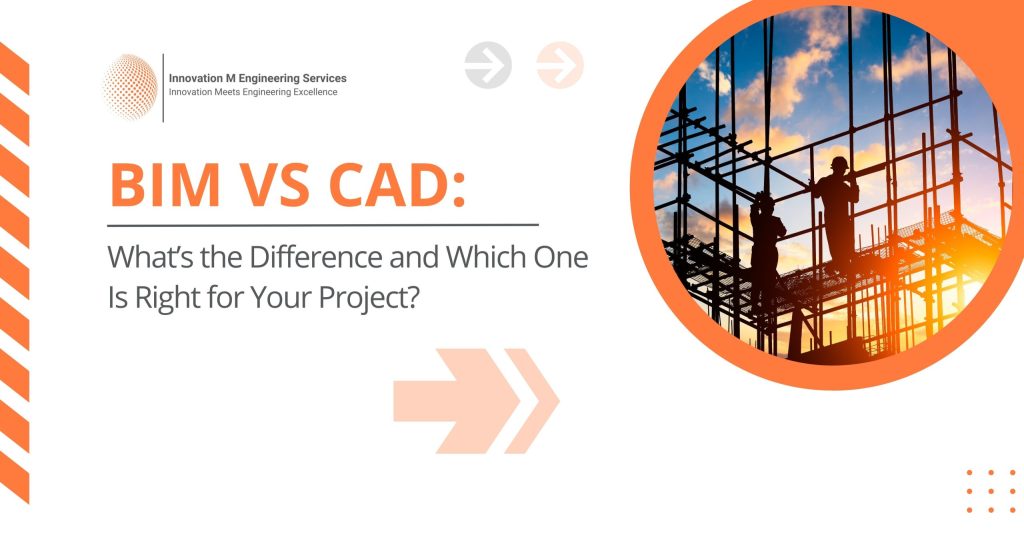 Innovation M Engineering Services
Innovation Meets Engineering Excellence

BIM VS CAD:

What's the Difference and Which One Is Right for Your Project?